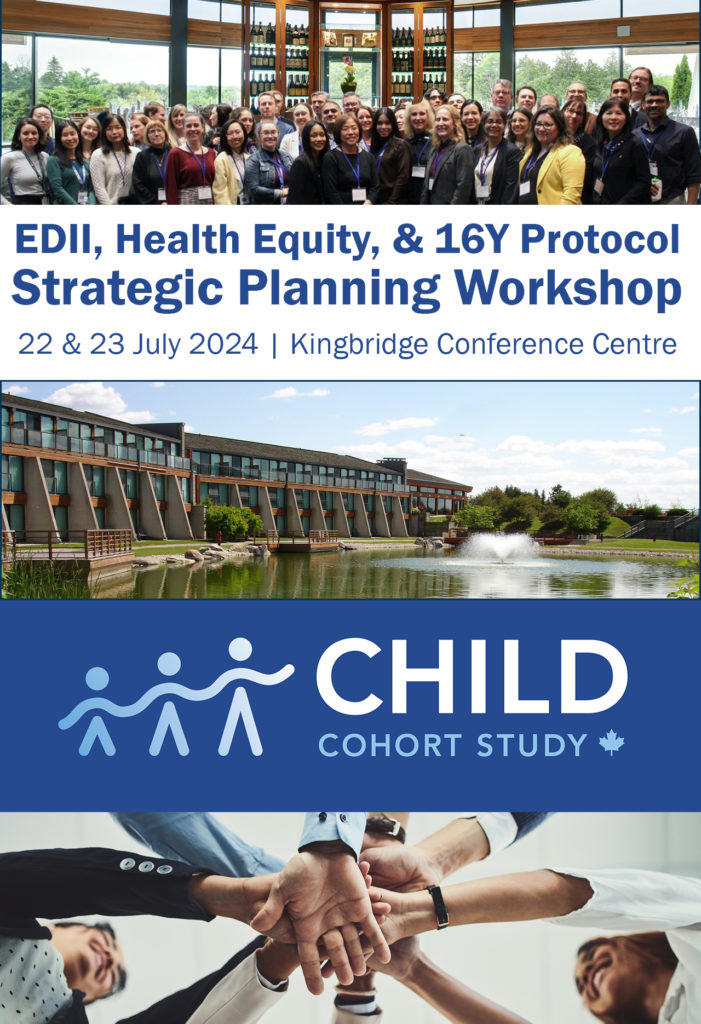 EDII, Health Equity, & 16Y Protocol
Strategic Planning Workshop

22 & 23 July 2024 | Kingbridge Conference Centre

CHILD
COHORT STUDY